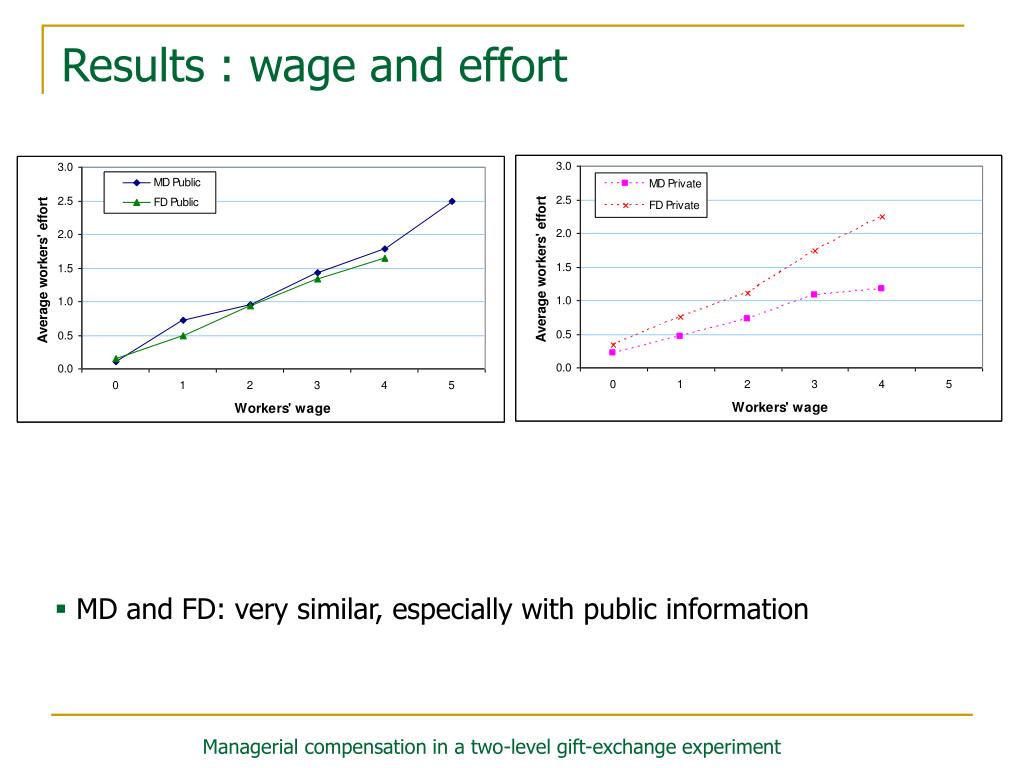 Results : wage and effort

3.0
2.5
2.0
1.5
1.0
0.5
0.0
Average workers' effort
MD Public
FD Public
0 1 2 3 4 5
Workers' wage

3.0
2.5
2.0
1.5
1.0
0.5
0.0
Average workers' effort
MD Private
FD Private
0 1 2 3 4 5
Workers' wage

▪ MD and FD: very similar, especially with public information

Managerial compensation in a two-level gift-exchange experiment